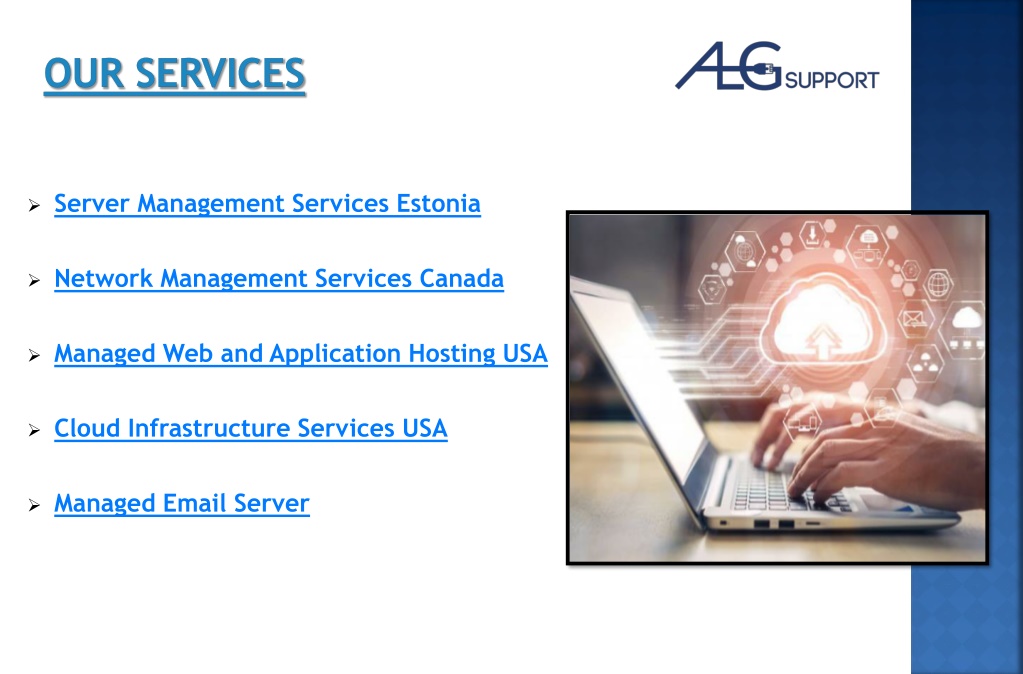 OUR SERVICES

ALG SUPPORT

➢ Server Management Services Estonia

➢ Network Management Services Canada

➢ Managed Web and Application Hosting USA

➢ Cloud Infrastructure Services USA

➢ Managed Email Server